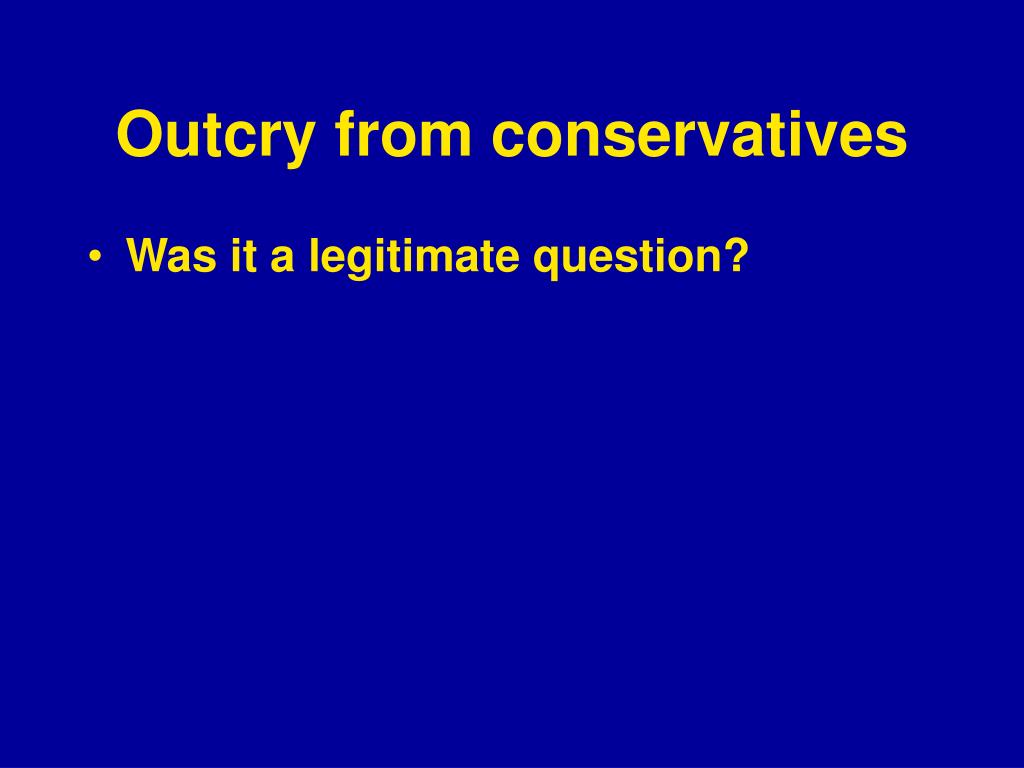 Outcry from conservatives

• Was it a legitimate question?